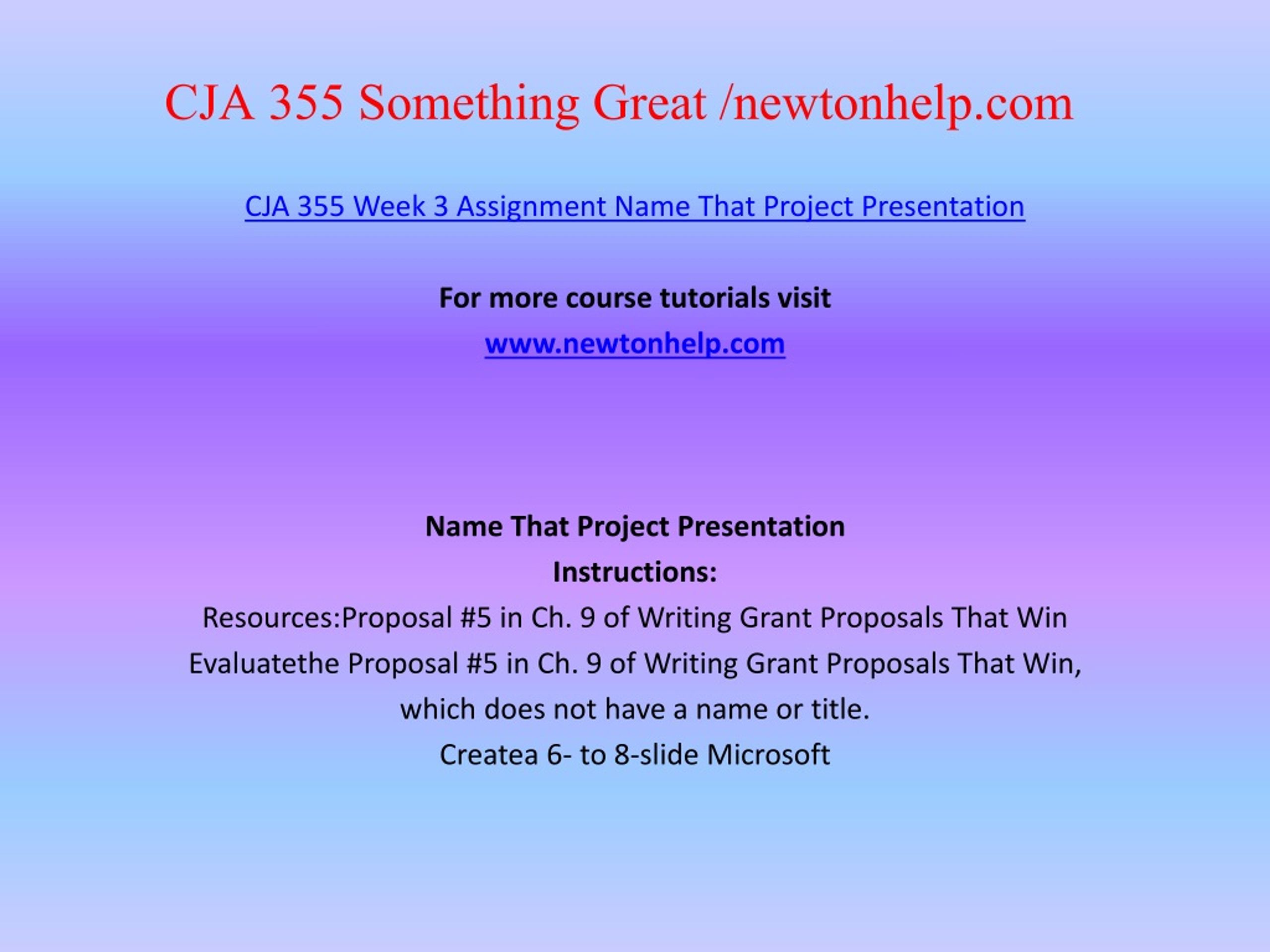 CJA 355 Something Great /newtonhelp.com

CJA 355 Week 3 Assignment Name That Project Presentation

For more course tutorials visit
www.newtonhelp.com

Name That Project Presentation
Instructions:
Resources:Proposal #5 in Ch. 9 of Writing Grant Proposals That Win
Evaluatethe Proposal #5 in Ch. 9 of Writing Grant Proposals That Win, which does not have a name or title.
Createa 6- to 8-slide Microsoft